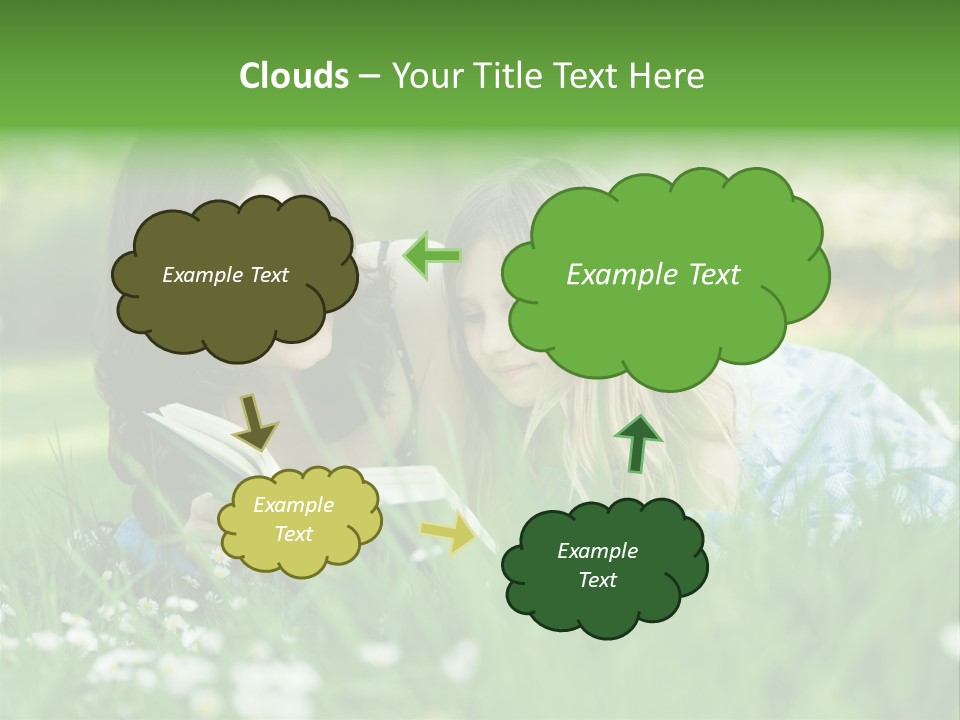 Clouds – Your Title Text Here

Example Text

Example Text

Example Text

Example Text